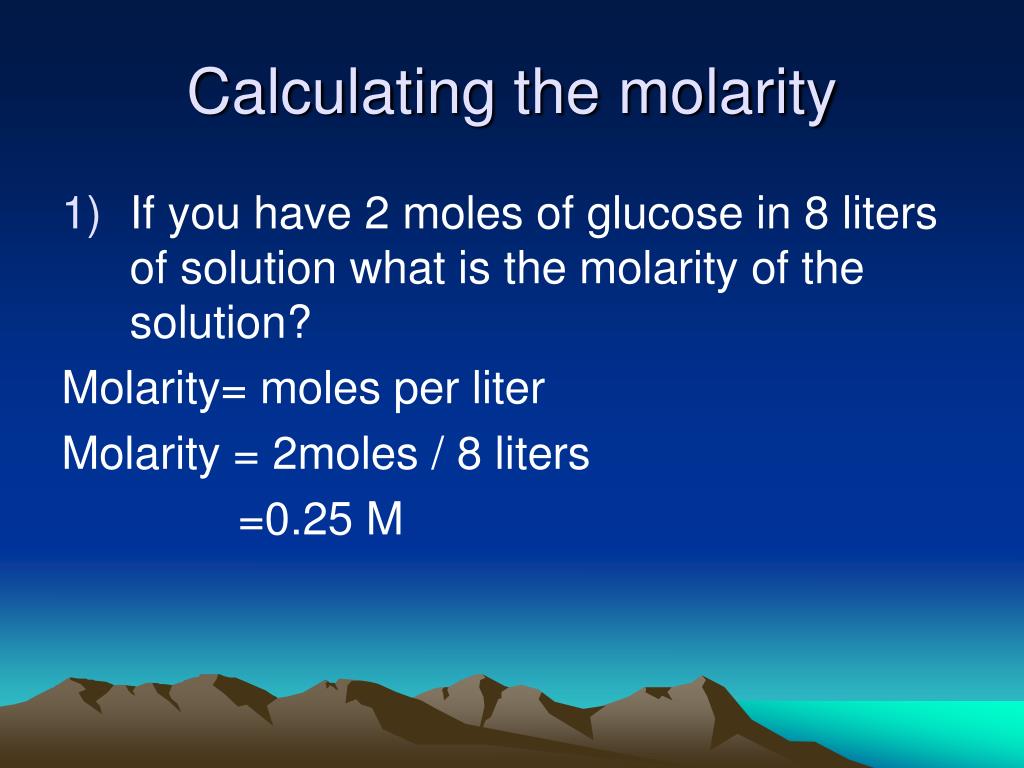 Calculating the molarity

1) If you have 2 moles of glucose in 8 liters of solution what is the molarity of the solution?

Molarity= moles per liter

Molarity = 2moles / 8 liters

=0.25 M